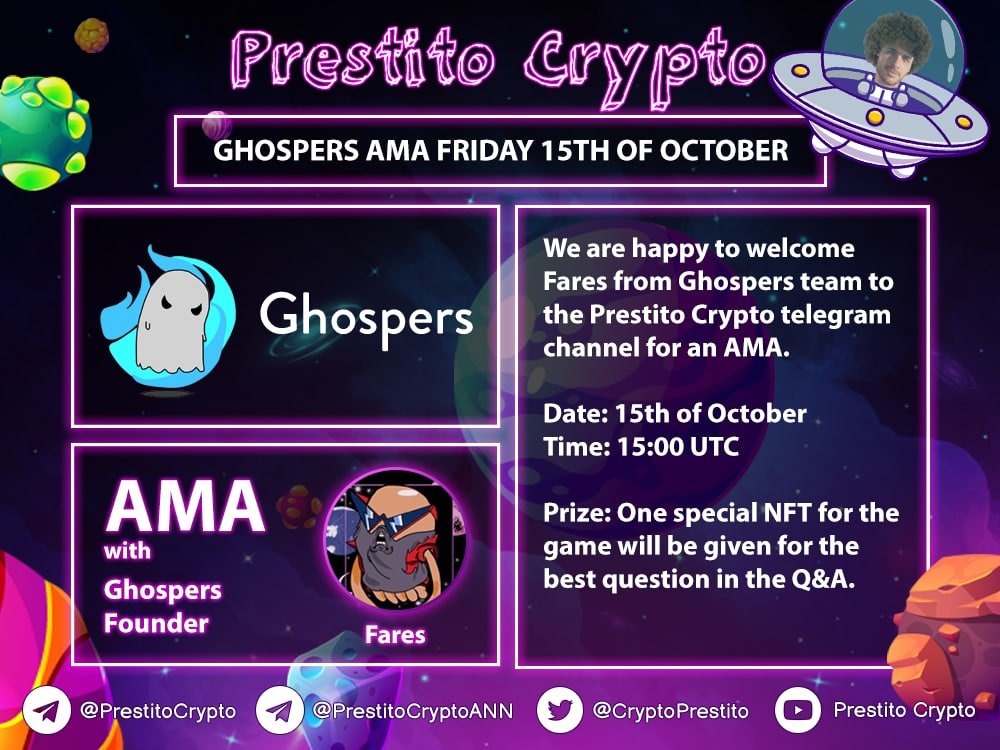 Prestito Crypto

GHOSPERS AMA FRIDAY 15TH OF OCTOBER

Ghospers

AMA with Ghospers Founder

Fares

We are happy to welcome Fares from Ghospers team to the Prestito Crypto telegram channel for an AMA.

Date: 15th of October
Time: 15:00 UTC

Prize: One special NFT for the game will be given for the best question in the Q&A.

@PrestitoCrypto @PrestitoCryptoANN @CryptoPrestito Prestito Crypto